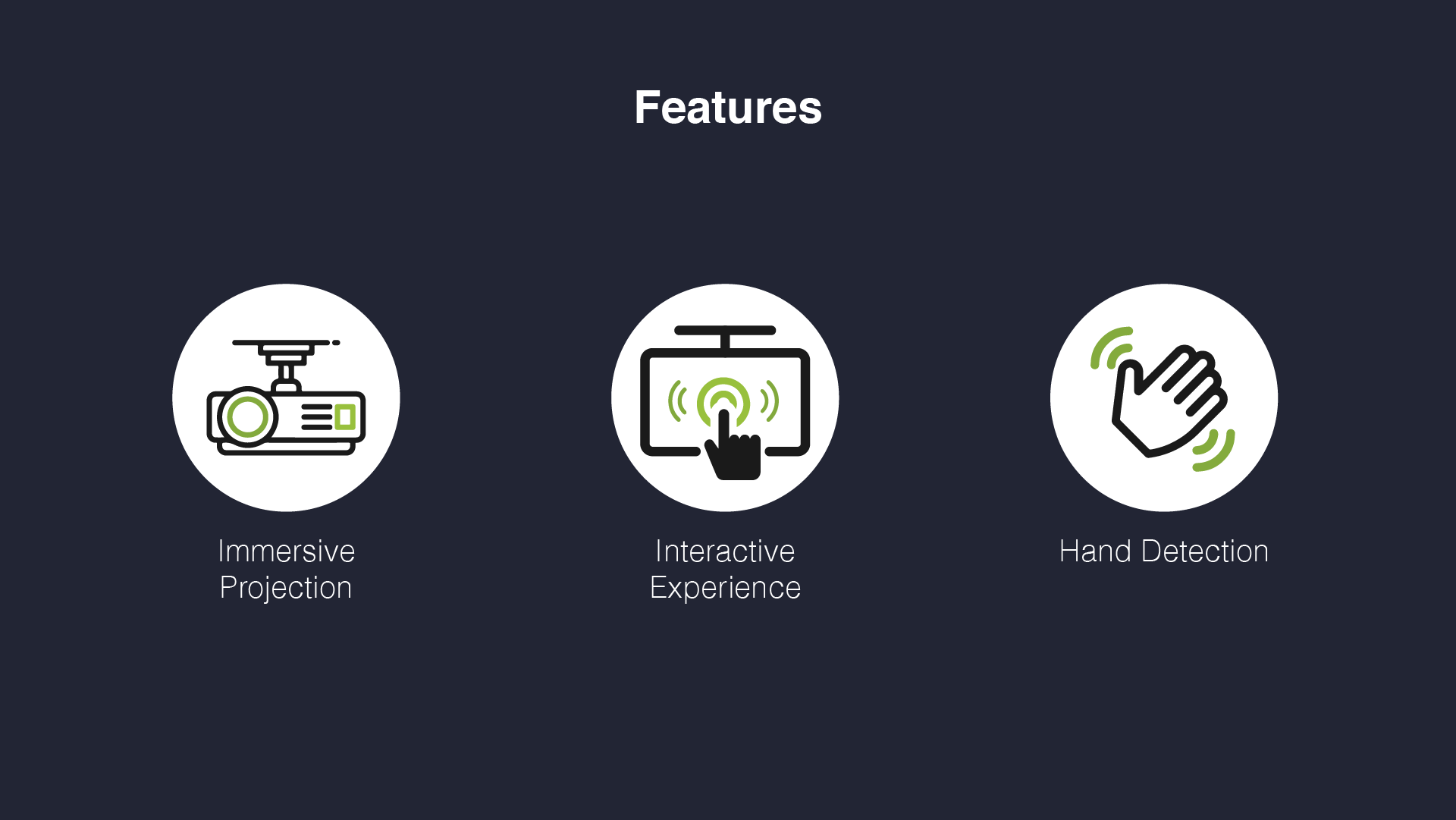 Features

Immersive Projection

Interactive Experience

Hand Detection